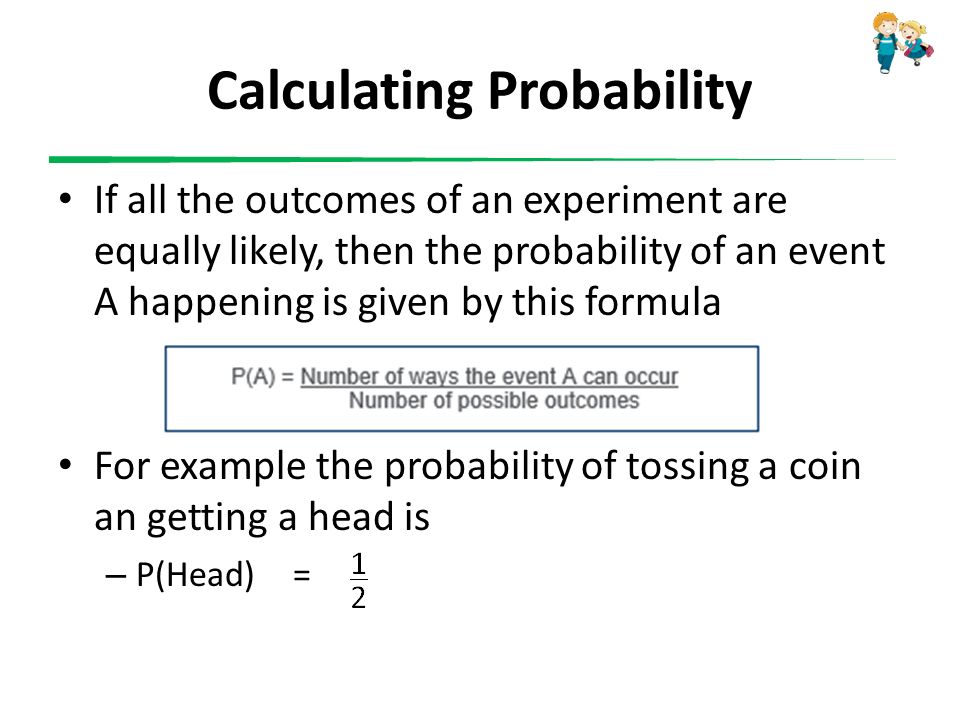 Calculating Probability

• If all the outcomes of an experiment are equally likely, then the probability of an event A happening is given by this formula

$P(A) = \frac{\text{Number of ways the event A can occur}}{\text{Number of possible outcomes}}$

• For example the probability of tossing a coin an getting a head is

– P(Head) = $\frac{1}{2}$